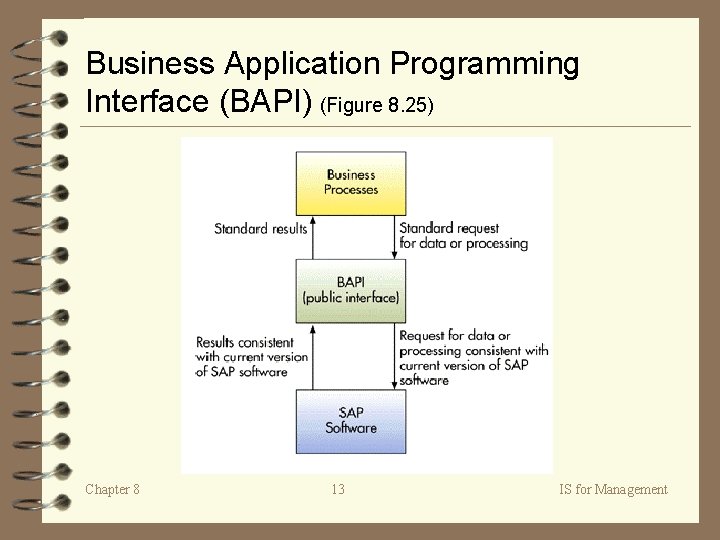 Business Application Programming Interface (BAPI) (Figure 8.25)

Business Processes

Standard results

Standard request for data or processing

BAPI (public interface)

Results consistent with current version of SAP software

Request for data or processing consistent with current version of SAP software

SAP Software

Chapter 8

13

IS for Management